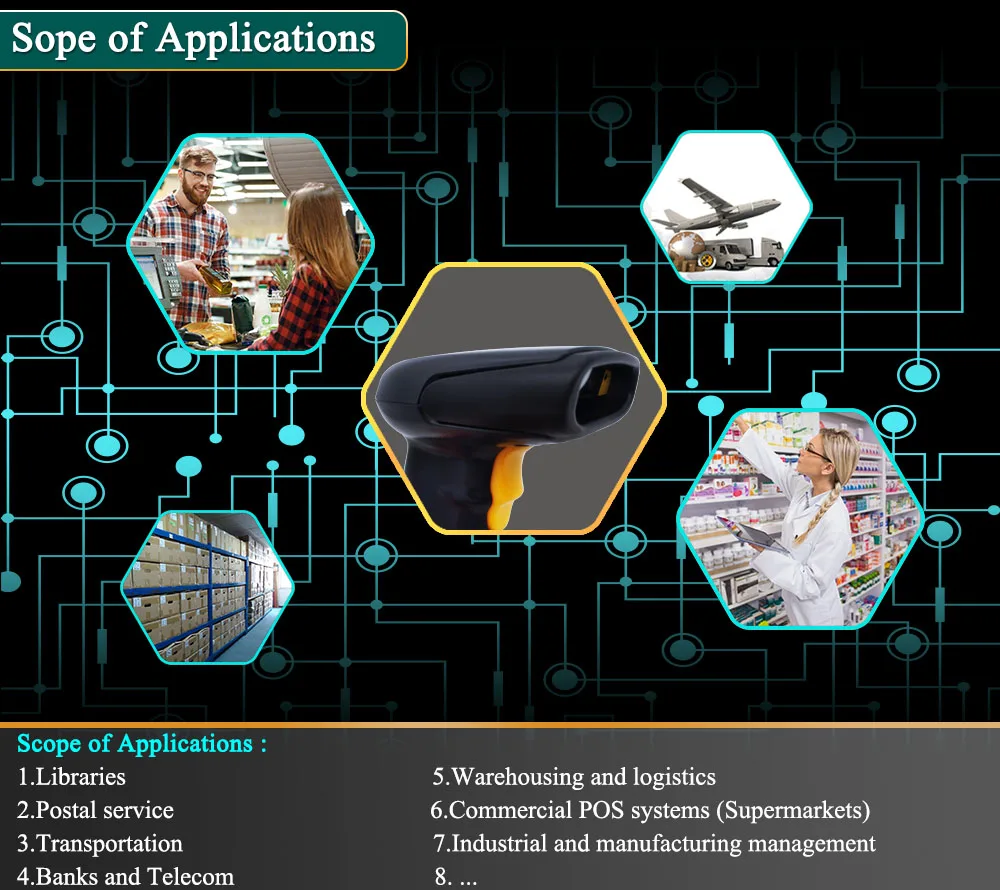 Sope of Applications

Scope of Applications :

1.Libraries
2.Postal service
3.Transportation
4.Banks and Telecom

5.Warehousing and logistics
6.Commercial POS systems (Supermarkets)
7.Industrial and manufacturing management
8. ...